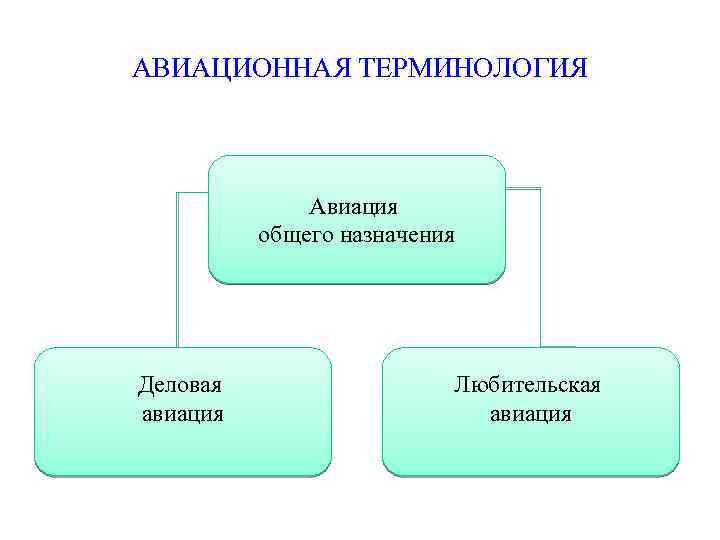 АВИАЦИОННАЯ ТЕРМИНОЛОГИЯ

Авиация общего назначения

Деловая авиация

Любительская авиация